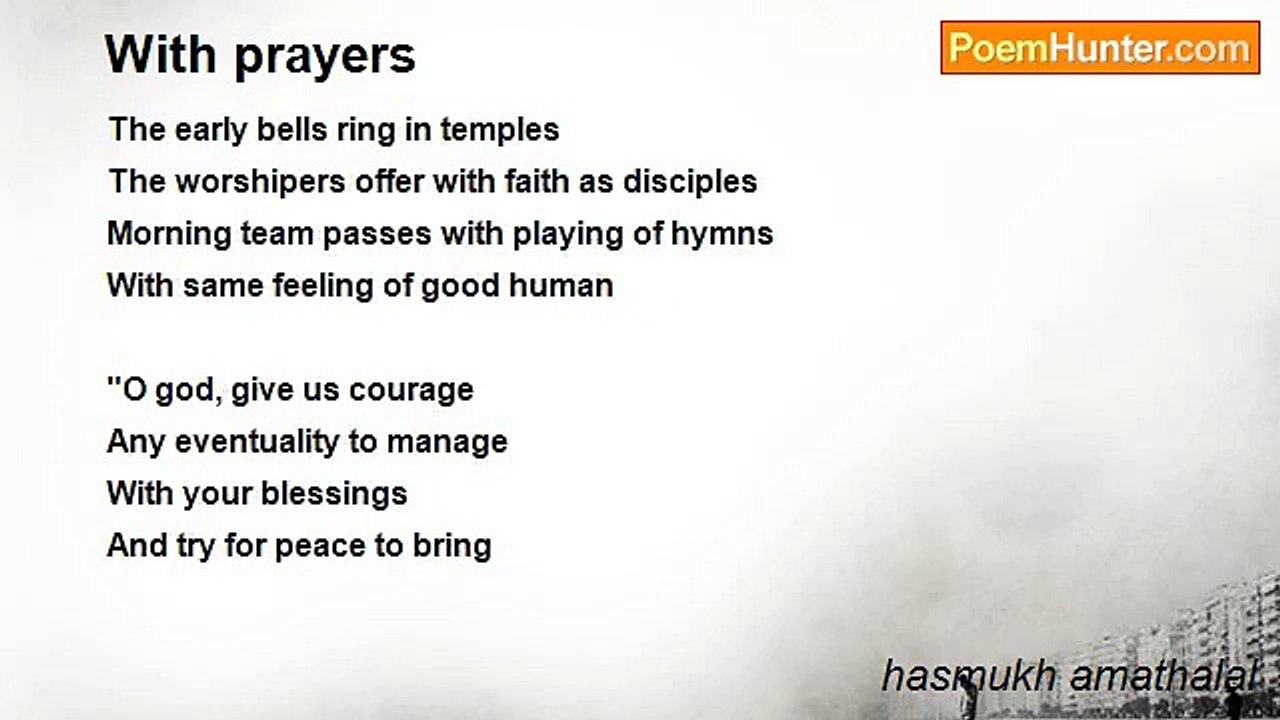 With prayers

PoemHunter.com

The early bells ring in temples
The worshipers offer with faith as disciples
Morning team passes with playing of hymns
With same feeling of good human

"O god, give us courage
Any eventuality to manage
With your blessings
And try for peace to bring

hasmukh amathalal